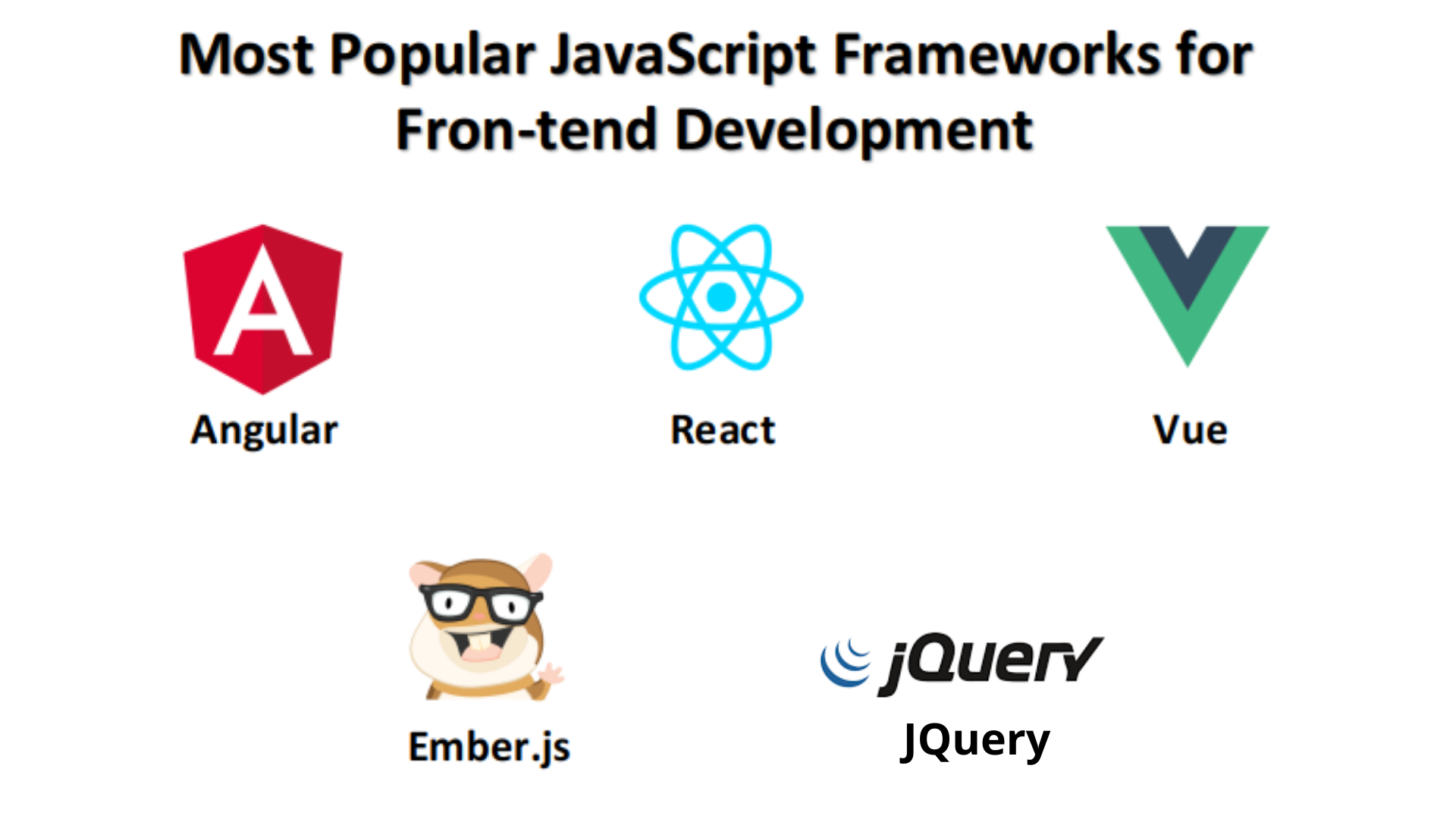 Most Popular JavaScript Frameworks for Fron-tend Development

A

Angular

React

Vue

Ember.js

jQuery

JQuery